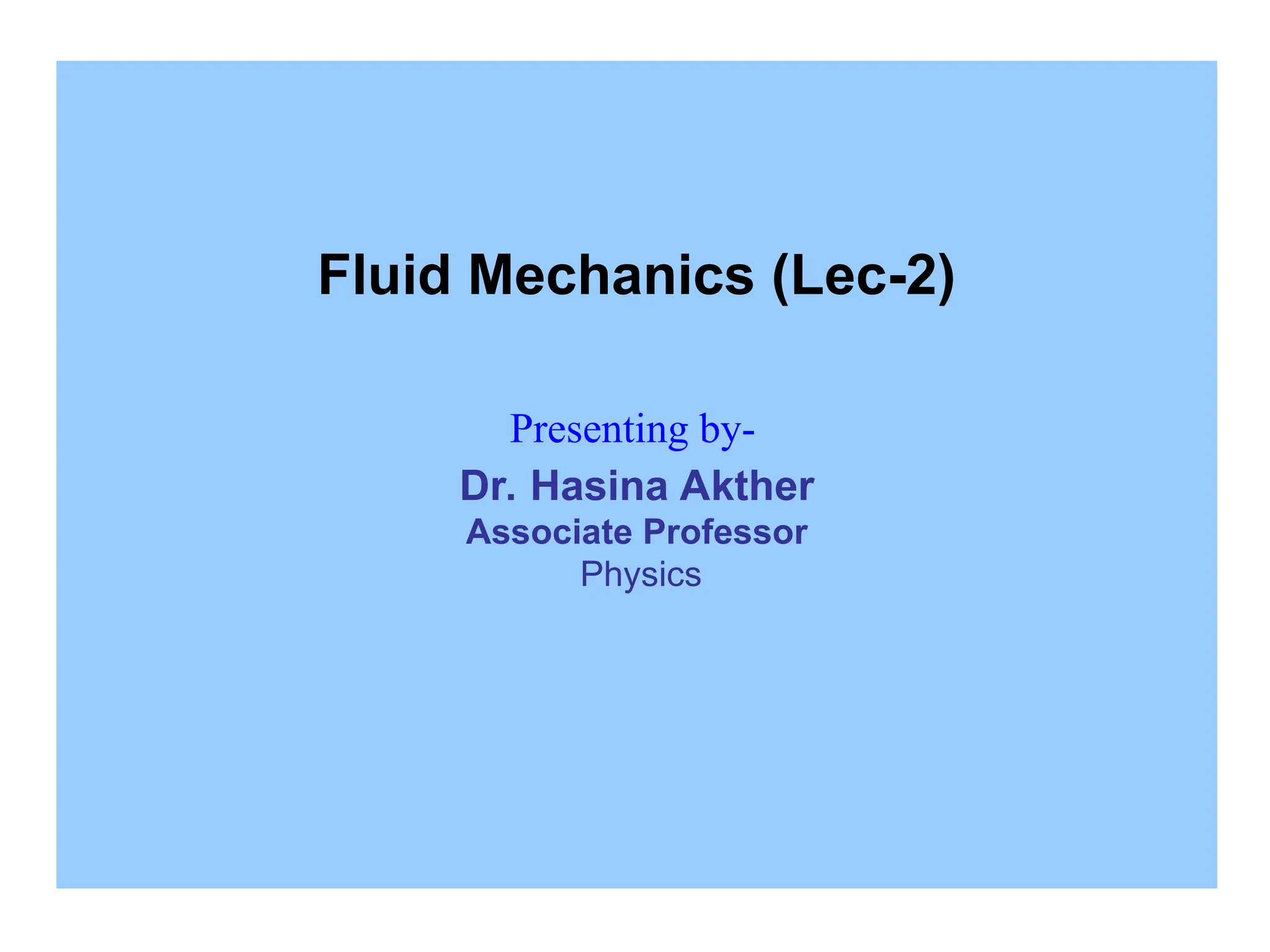 Fluid Mechanics (Lec-2)

Presenting by-

Dr. Hasina Akther
Associate Professor
Physics